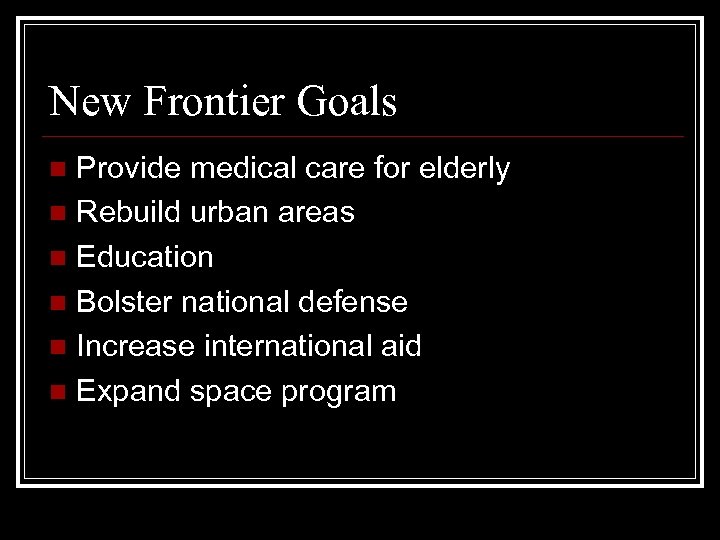 New Frontier Goals

- Provide medical care for elderly
- Rebuild urban areas
- Education
- Bolster national defense
- Increase international aid
- Expand space program